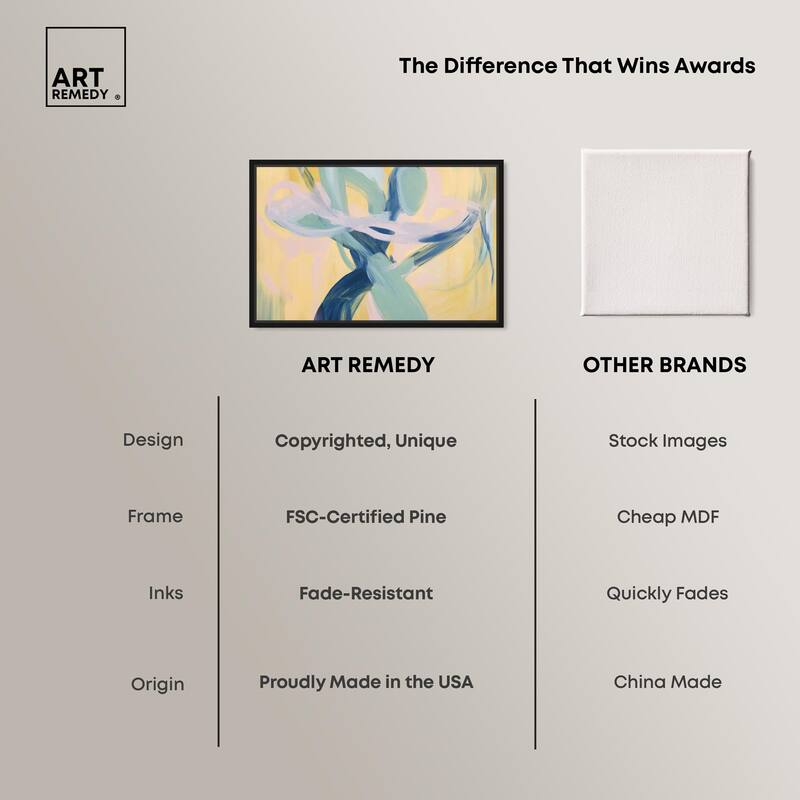 ART REMEDY ®

The Difference That Wins Awards

|  | ART REMEDY | OTHER BRANDS |
|---|---|---|
| Design | Copyrighted, Unique | Stock Images |
| Frame | FSC-Certified Pine | Cheap MDF |
| Inks | Fade-Resistant | Quickly Fades |
| Origin | Proudly Made in the USA | China Made |